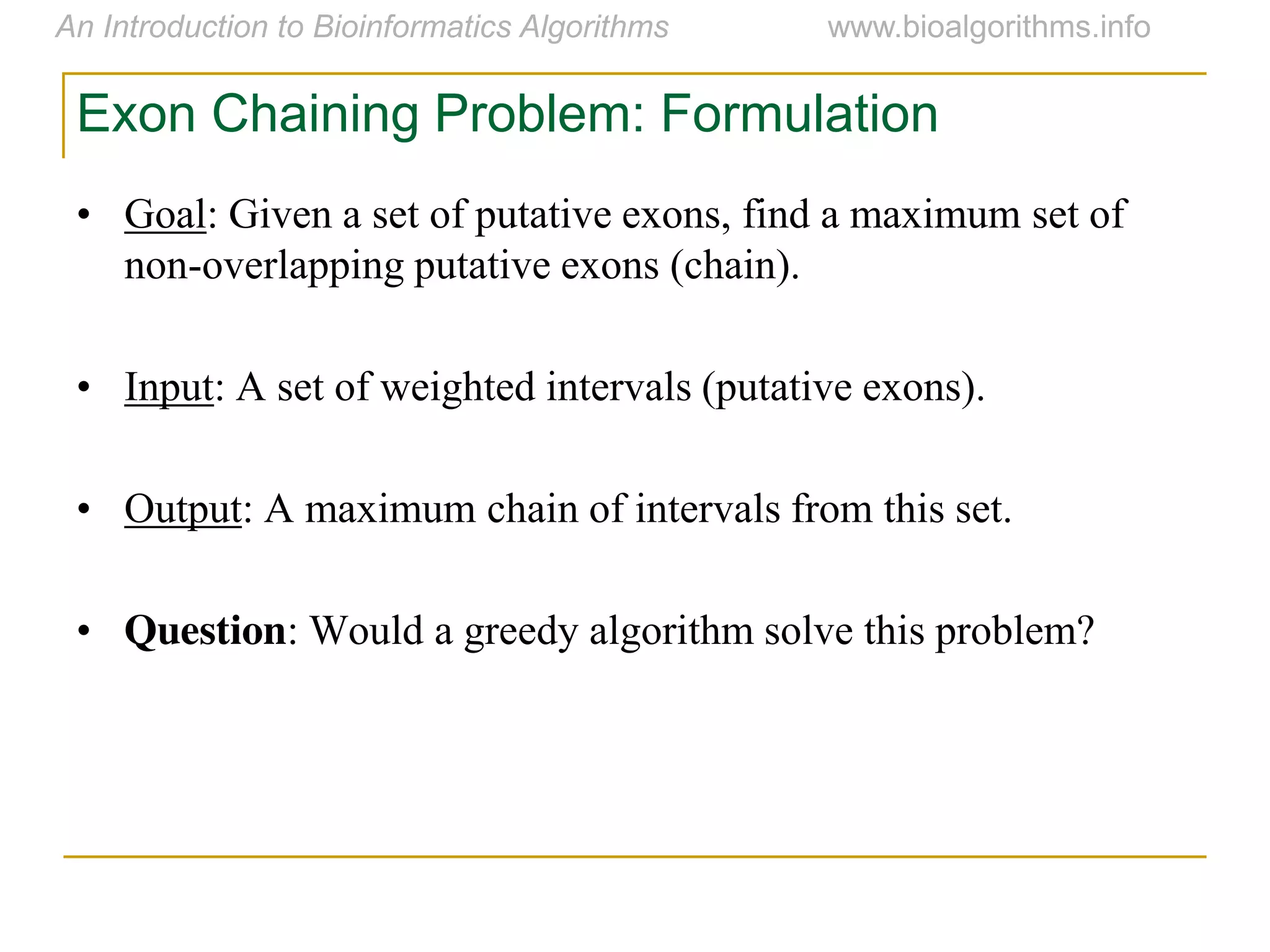 An Introduction to Bioinformatics Algorithms www.bioalgorithms.info

Exon Chaining Problem: Formulation

• Goal: Given a set of putative exons, find a maximum set of non-overlapping putative exons (chain).

• Input: A set of weighted intervals (putative exons).

• Output: A maximum chain of intervals from this set.

• Question: Would a greedy algorithm solve this problem?